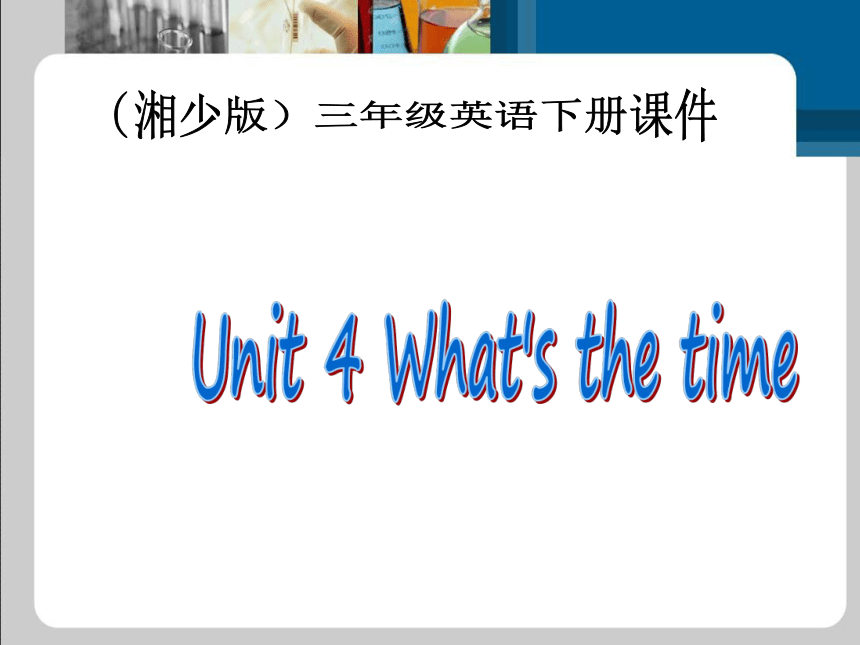 （湘少版）三年级英语下册课件

Unit 4 What's the time